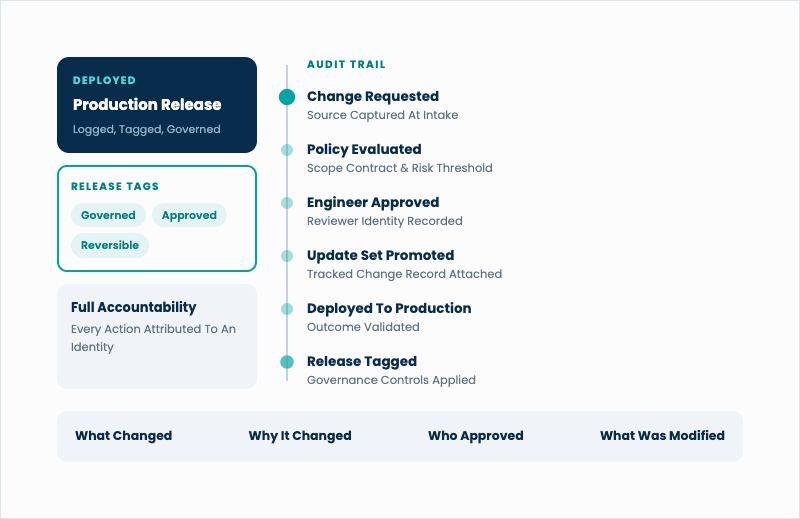 DEPLOYED
Production Release
Logged, Tagged, Governed

RELEASE TAGS
Governed
Approved
Reversible

Full Accountability
Every Action Attributed To An Identity

AUDIT TRAIL

Change Requested
Source Captured At Intake

Policy Evaluated
Scope Contract & Risk Threshold

Engineer Approved
Reviewer Identity Recorded

Update Set Promoted
Tracked Change Record Attached

Deployed To Production
Outcome Validated

Release Tagged
Governance Controls Applied

What Changed
Why It Changed
Who Approved
What Was Modified